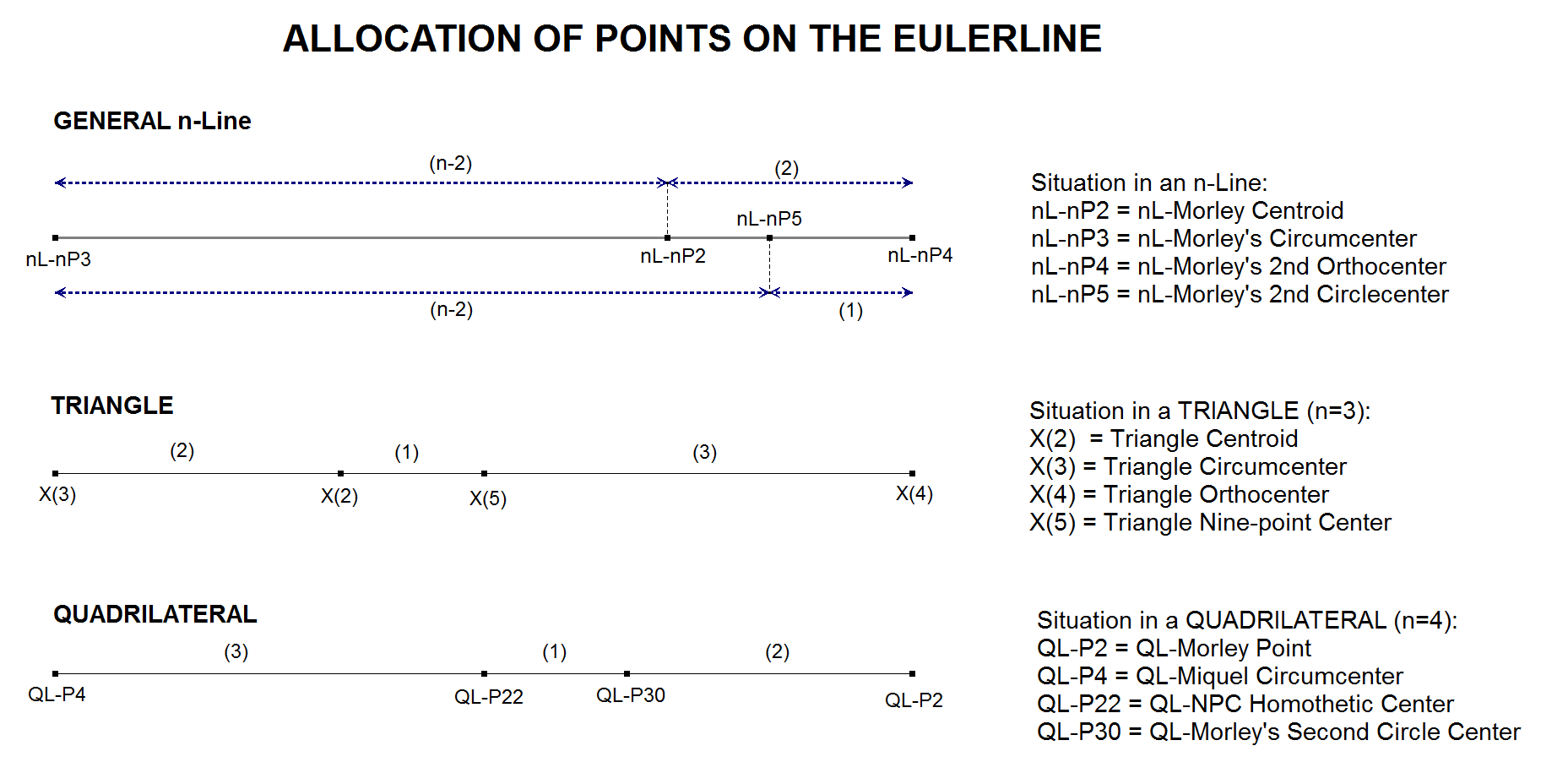 ALLOCATION OF POINTS ON THE EULERLINE

GENERAL n-Line

(n-2)
(2)
nL-nP5
nL-nP3
nL-nP2
nL-nP4
(n-2)
(1)

Situation in an n-Line:
nL-nP2 = nL-Morley Centroid
nL-nP3 = nL-Morley's Circumcenter
nL-nP4 = nL-Morley's 2nd Orthocenter
nL-nP5 = nL-Morley's 2nd Circlecenter

TRIANGLE

(2)
(1)
(3)
X(3)
X(2)
X(5)
X(4)

Situation in a TRIANGLE (n=3):
X(2) = Triangle Centroid
X(3) = Triangle Circumcenter
X(4) = Triangle Orthocenter
X(5) = Triangle Nine-point Center

QUADRILATERAL

(3)
(1)
(2)
QL-P4
QL-P22
QL-P30
QL-P2

Situation in a QUADRILATERAL (n=4):
QL-P2 = QL-Morley Point
QL-P4 = QL-Miquel Circumcenter
QL-P22 = QL-NPC Homothetic Center
QL-P30 = QL-Morley's Second Circle Center